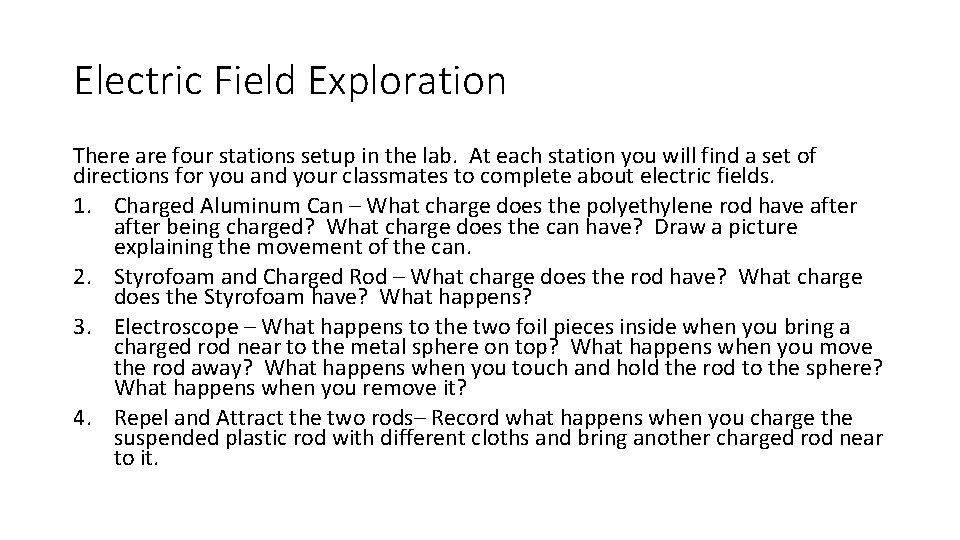 Electric Field Exploration

There are four stations setup in the lab. At each station you will find a set of directions for you and your classmates to complete about electric fields.
1. Charged Aluminum Can – What charge does the polyethylene rod have after after being charged? What charge does the can have? Draw a picture explaining the movement of the can.
2. Styrofoam and Charged Rod – What charge does the rod have? What charge does the Styrofoam have? What happens?
3. Electroscope – What happens to the two foil pieces inside when you bring a charged rod near to the metal sphere on top? What happens when you move the rod away? What happens when you touch and hold the rod to the sphere? What happens when you remove it?
4. Repel and Attract the two rods– Record what happens when you charge the suspended plastic rod with different cloths and bring another charged rod near to it.